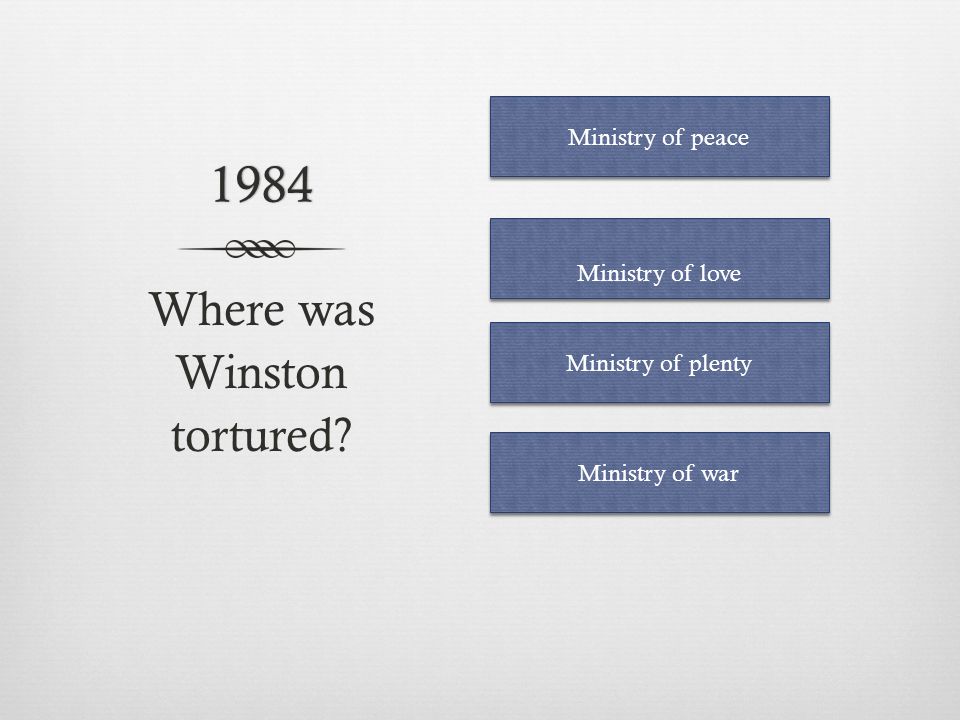 1984

Where was Winston tortured?

Ministry of peace

Ministry of love

Ministry of plenty

Ministry of war